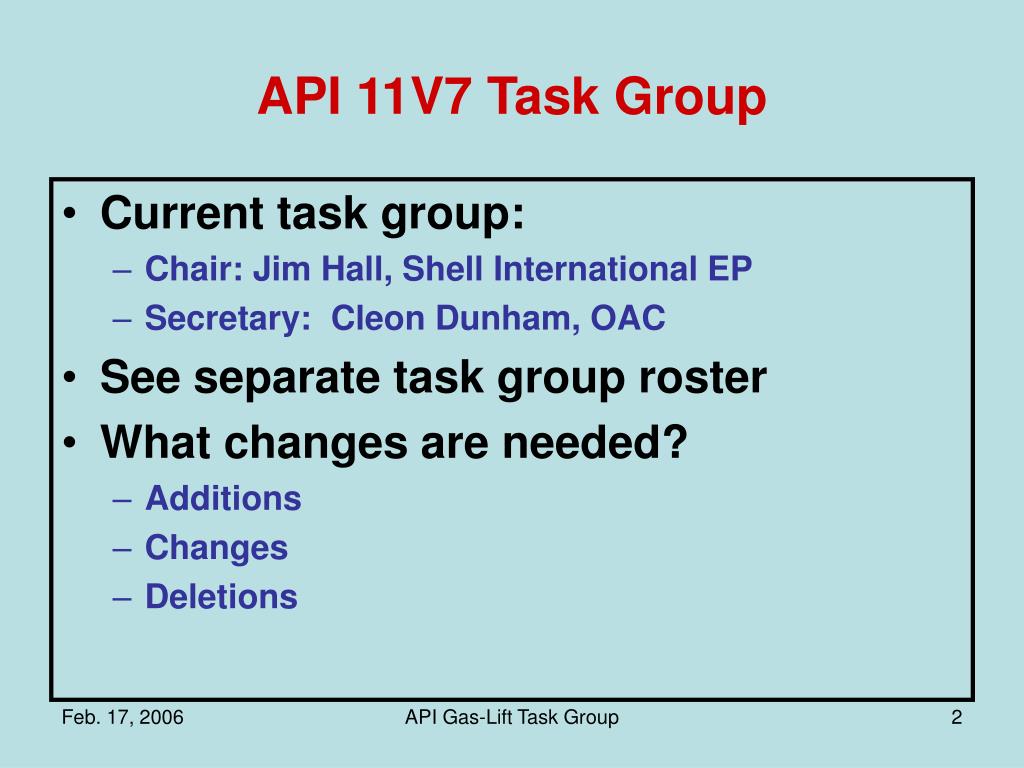 API 11V7 Task Group

• Current task group:
– Chair: Jim Hall, Shell International EP
– Secretary: Cleon Dunham, OAC
• See separate task group roster
• What changes are needed?
– Additions
– Changes
– Deletions

Feb. 17, 2006
API Gas-Lift Task Group
2